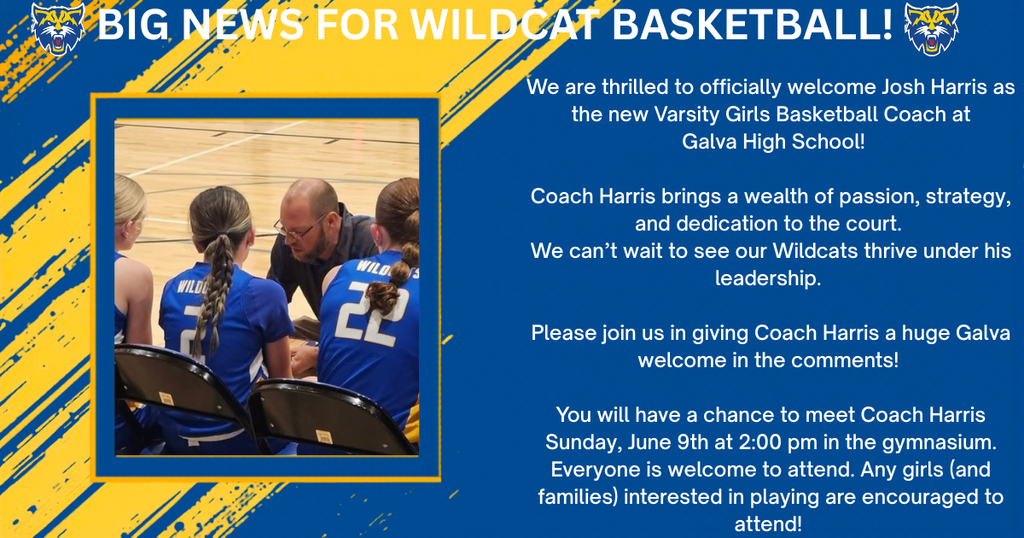 BIG NEWS FOR WILDCAT BASKETBALL!

We are thrilled to officially welcome Josh Harris as the new Varsity Girls Basketball Coach at Galva High School!

Coach Harris brings a wealth of passion, strategy, and dedication to the court. We can't wait to see our Wildcats thrive under his leadership.

Please join us in giving Coach Harris a huge Galva welcome in the comments!

You will have a chance to meet Coach Harris Sunday, June 9th at 2:00 pm in the gymnasium. Everyone is welcome to attend. Any girls (and families) interested in playing are encouraged to attend!

WILD 2

WILD 22